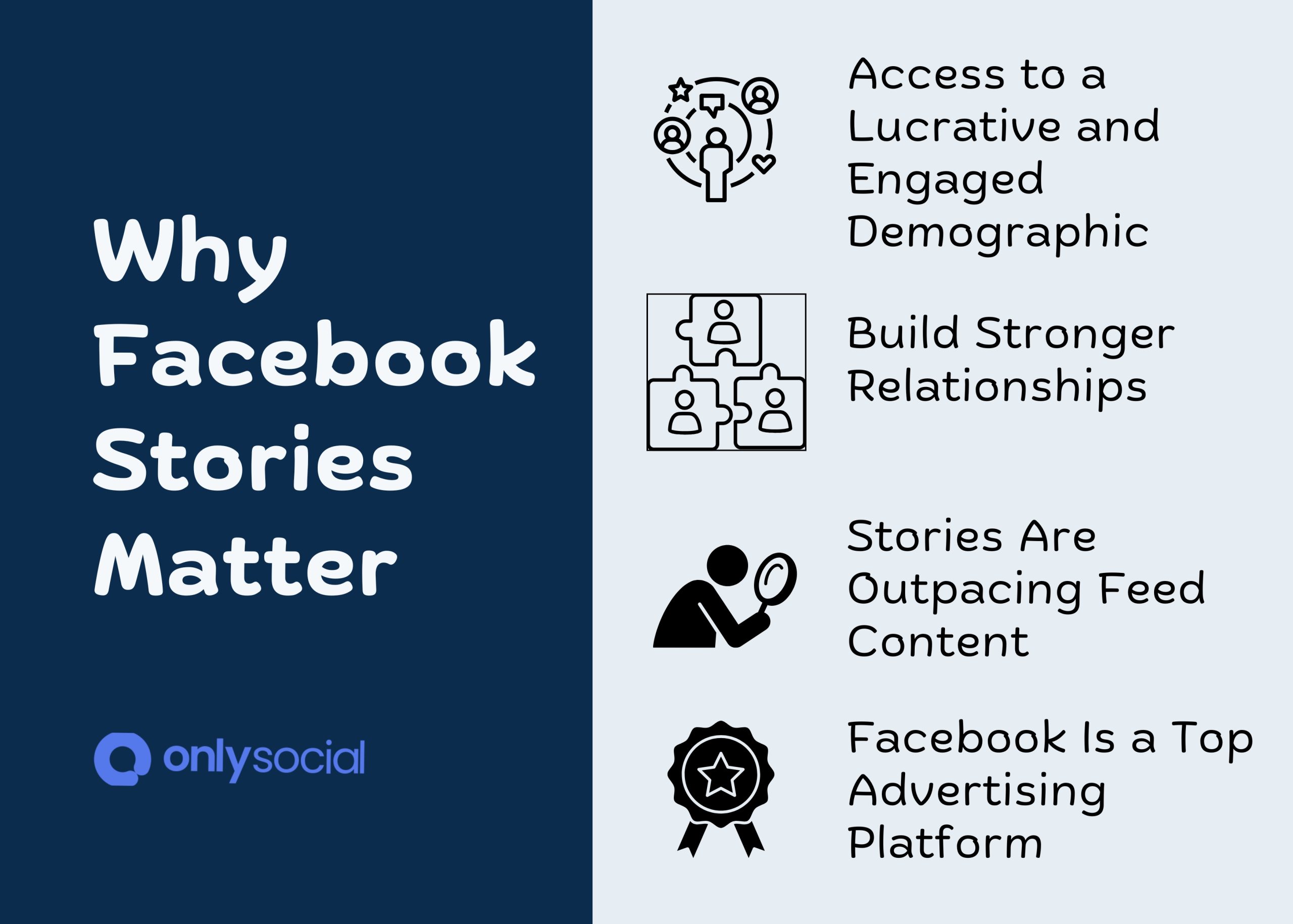 Why Facebook Stories Matter

onlysocial

Access to a Lucrative and Engaged Demographic

Build Stronger Relationships

Stories Are Outpacing Feed Content

Facebook Is a Top Advertising Platform